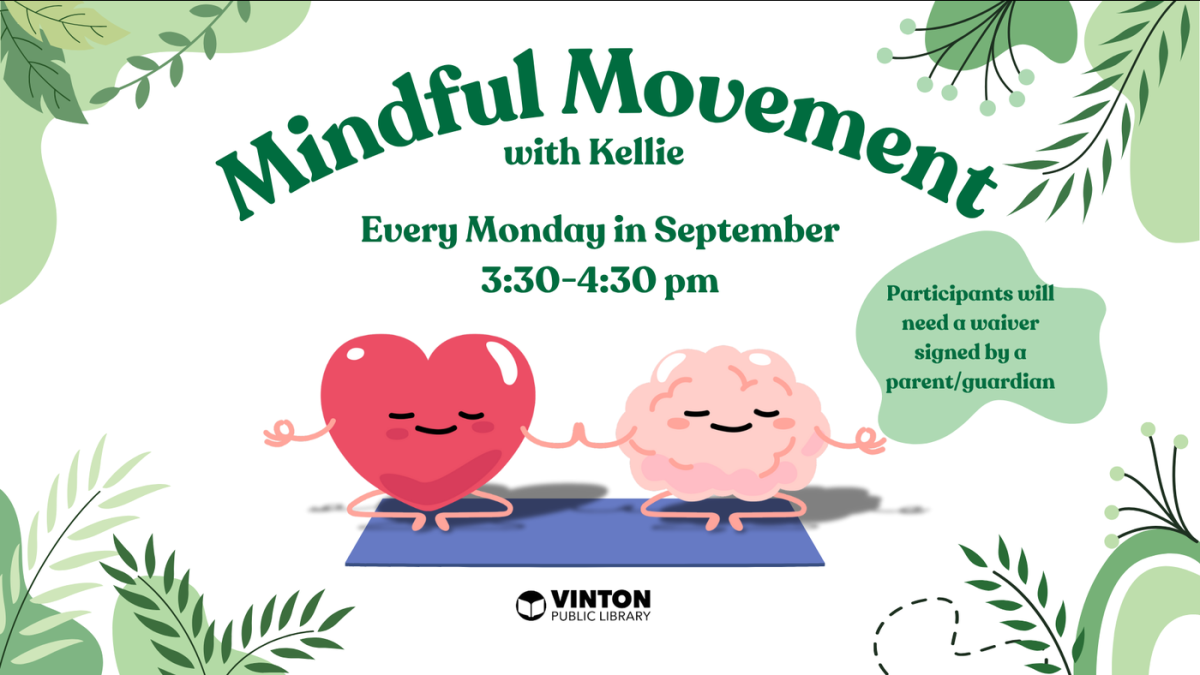 Mindful Movement
with Kellie

Every Monday in September
3:30-4:30 pm

Participants will need a waiver signed by a parent/guardian

VINTON
PUBLIC LIBRARY